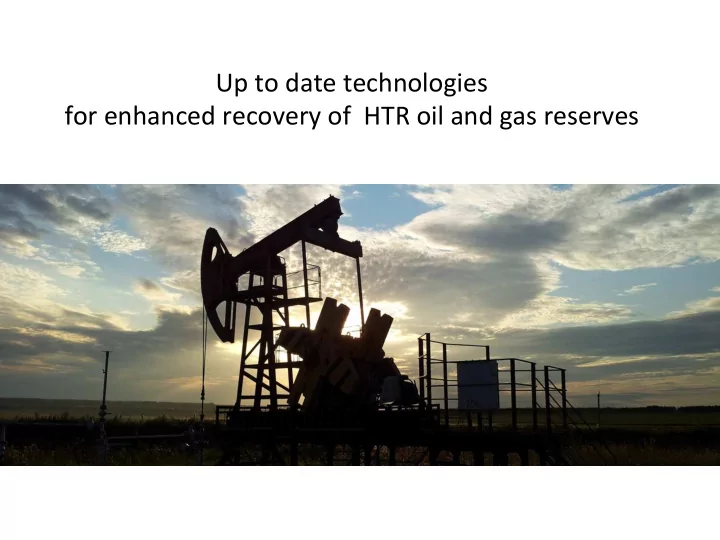 Up to date technologies
for enhanced recovery of HTR oil and gas reserves